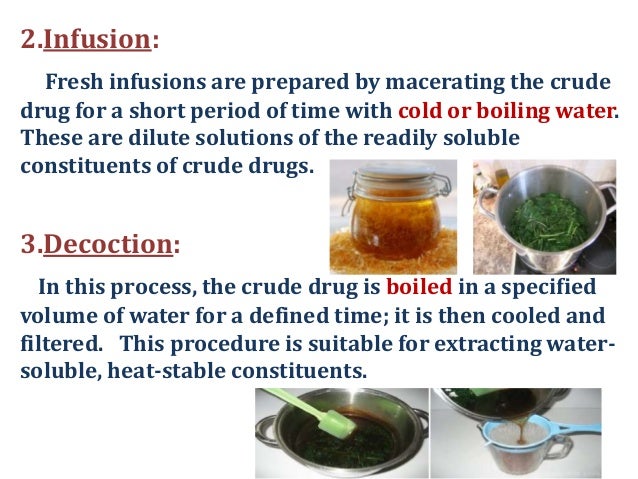 2.Infusion:

Fresh infusions are prepared by macerating the crude drug for a short period of time with cold or boiling water. These are dilute solutions of the readily soluble constituents of crude drugs.

3.Decoction:

In this process, the crude drug is boiled in a specified volume of water for a defined time; it is then cooled and filtered. This procedure is suitable for extracting water-soluble, heat-stable constituents.